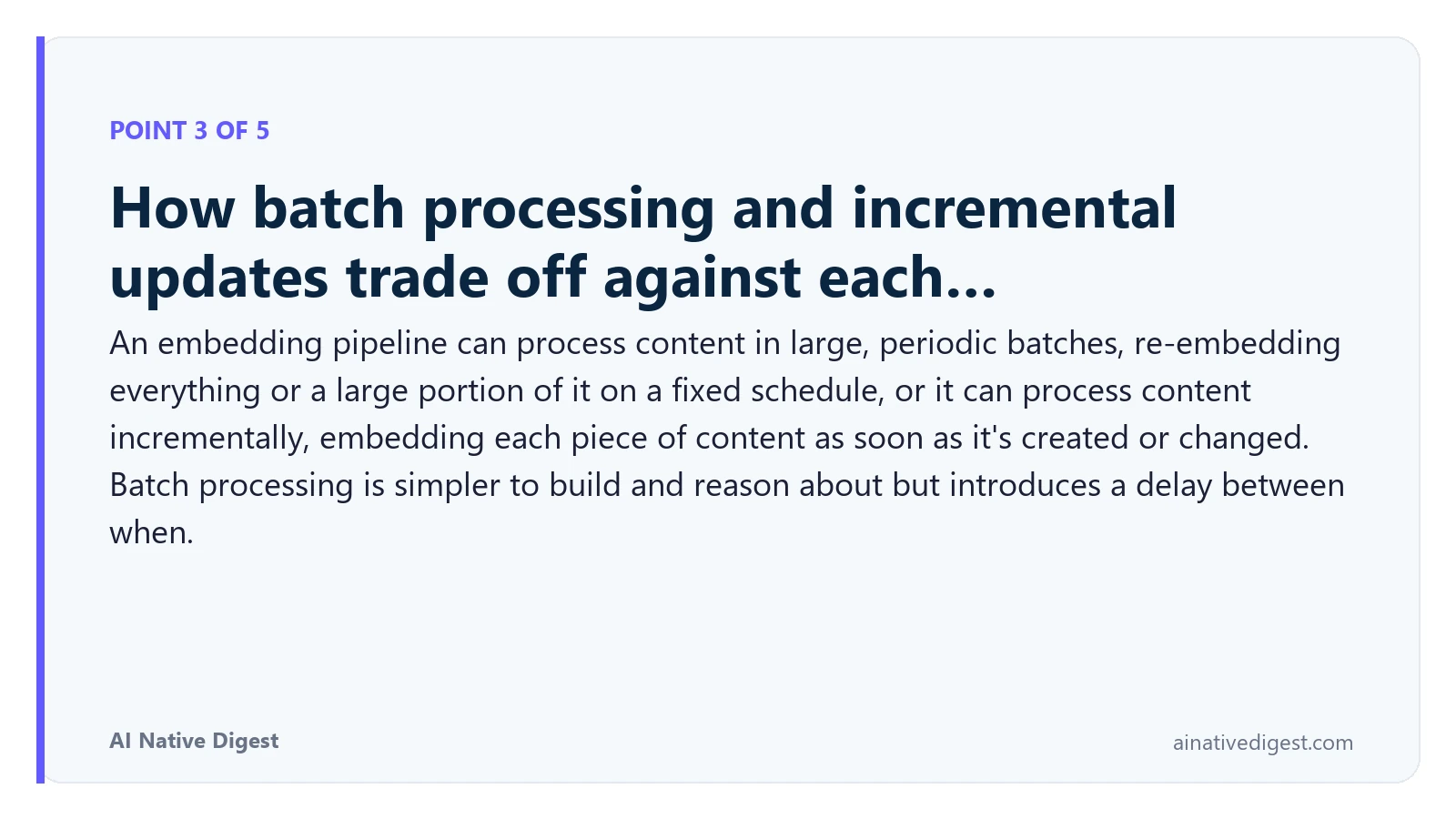 POINT 3 OF 5

How batch processing and incremental updates trade off against each...

An embedding pipeline can process content in large, periodic batches, re-embedding everything or a large portion of it on a fixed schedule, or it can process content incrementally, embedding each piece of content as soon as it's created or changed. Batch processing is simpler to build and reason about but introduces a delay between when.

AI Native Digest

ainativedigest.com